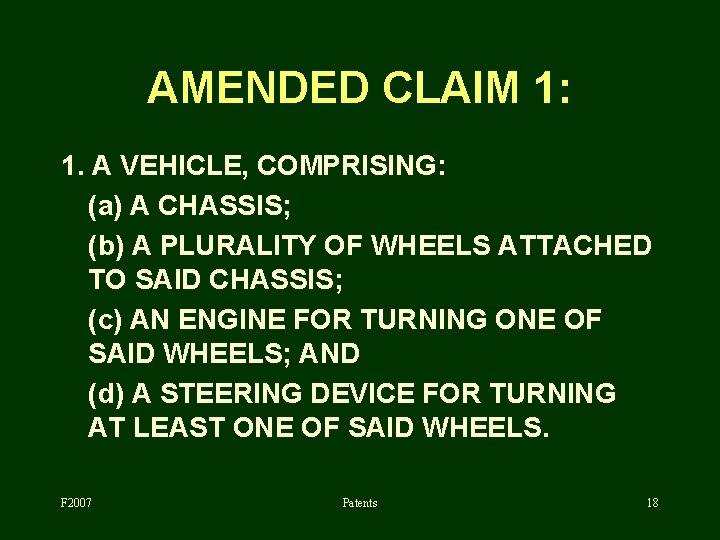 AMENDED CLAIM 1:

1. A VEHICLE, COMPRISING:

(a) A CHASSIS;

(b) A PLURALITY OF WHEELS ATTACHED TO SAID CHASSIS;

(c) AN ENGINE FOR TURNING ONE OF SAID WHEELS; AND

(d) A STEERING DEVICE FOR TURNING AT LEAST ONE OF SAID WHEELS.

F2007

Patents

18